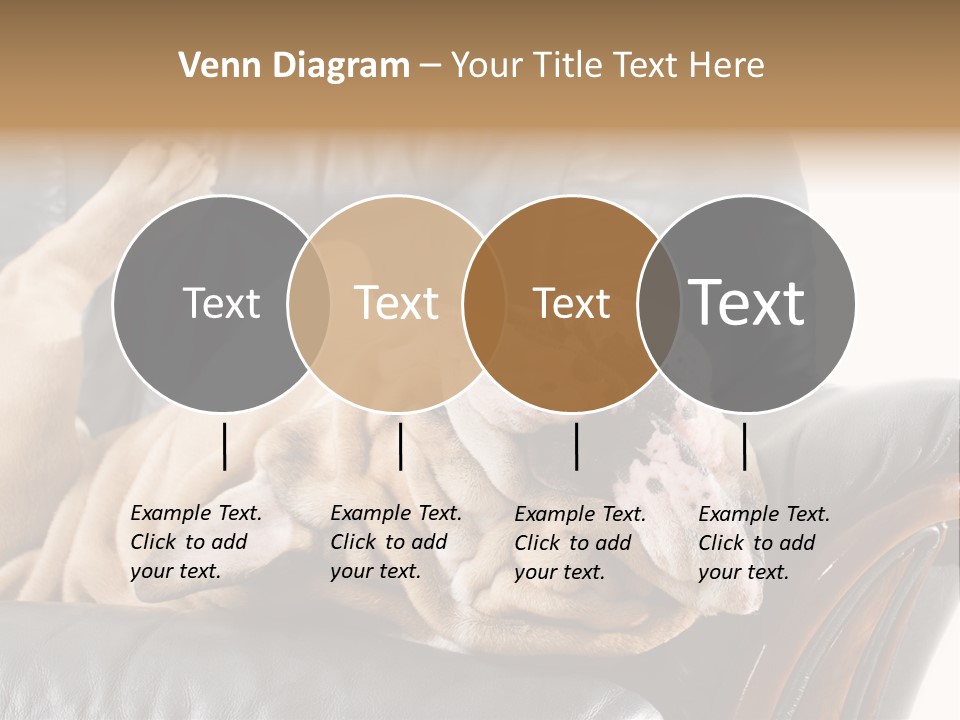 Venn Diagram – Your Title Text Here

Text

Text

Text

Text

Example Text. Click to add your text.

Example Text. Click to add your text.

Example Text. Click to add your text.

Example Text. Click to add your text.